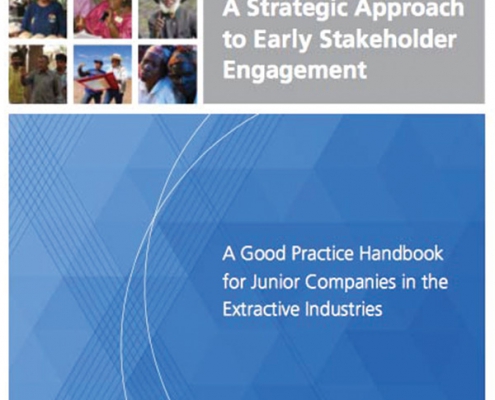 A Strategic Approach to Early Stakeholder Engagement

A Good Practice Handbook for Junior Companies in the Extractive Industries